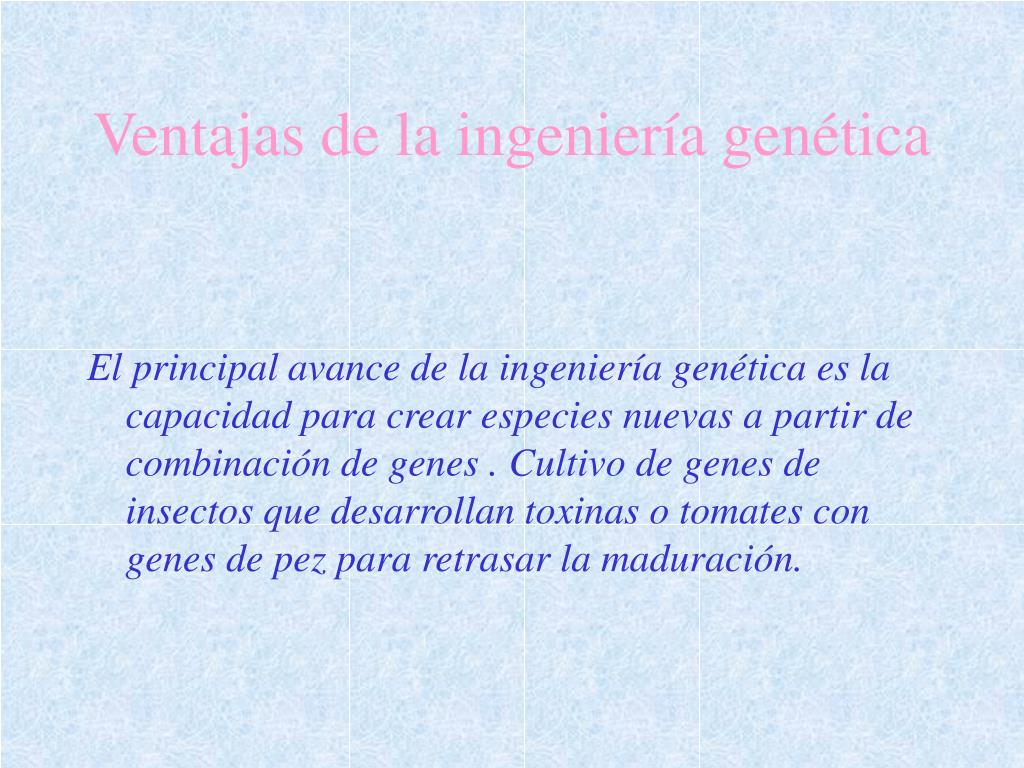 Ventajas de la ingeniería genética

El principal avance de la ingeniería genética es la capacidad para crear especies nuevas a partir de combinación de genes . Cultivo de genes de insectos que desarrollan toxinas o tomates con genes de pez para retrasar la maduración.